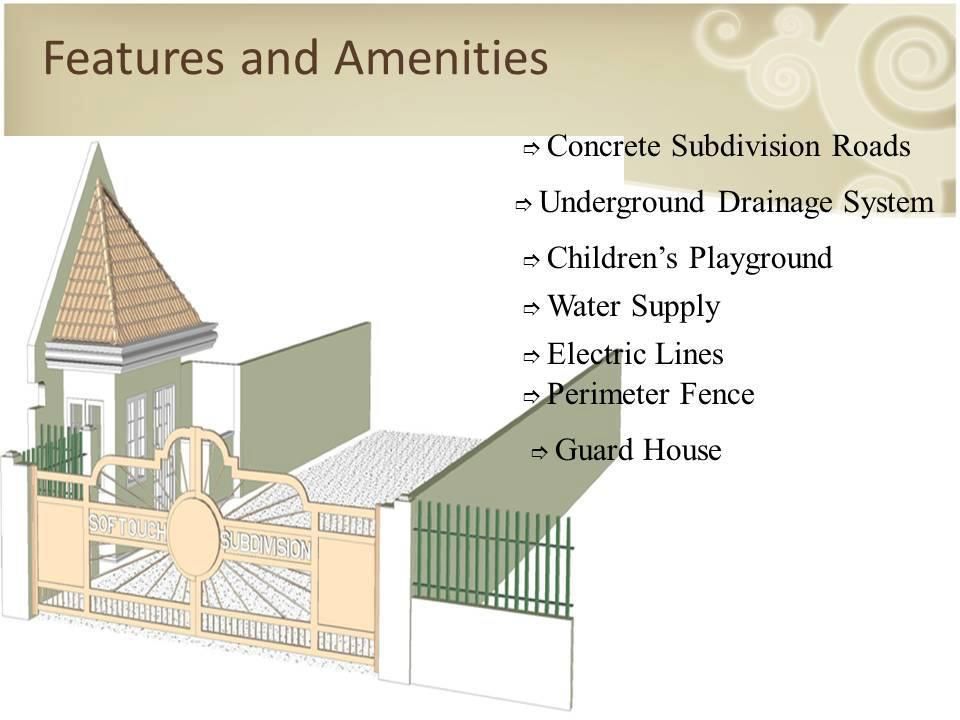 Features and Amenities

⇨ Concrete Subdivision Roads
⇨ Underground Drainage System
⇨ Children’s Playground
⇨ Water Supply
⇨ Electric Lines
⇨ Perimeter Fence
⇨ Guard House

SOFTOUCH SUBDIVISION